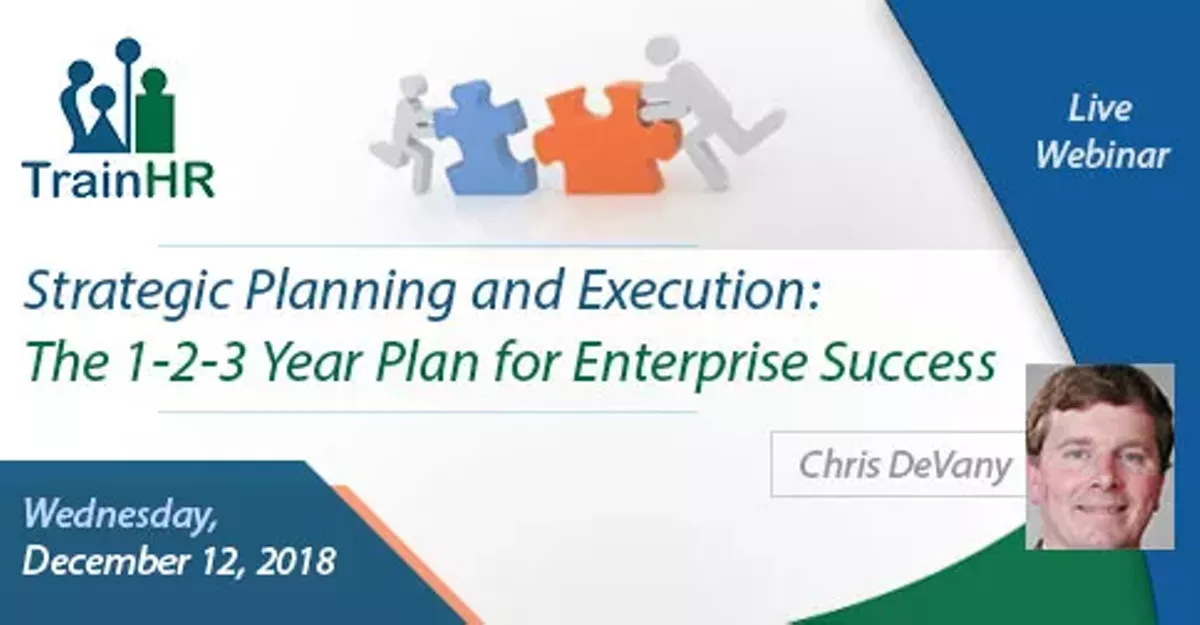 TrainHR

Live Webinar

Strategic Planning and Execution: The 1-2-3 Year Plan for Enterprise Success

Chris DeVany

Wednesday, December 12, 2018